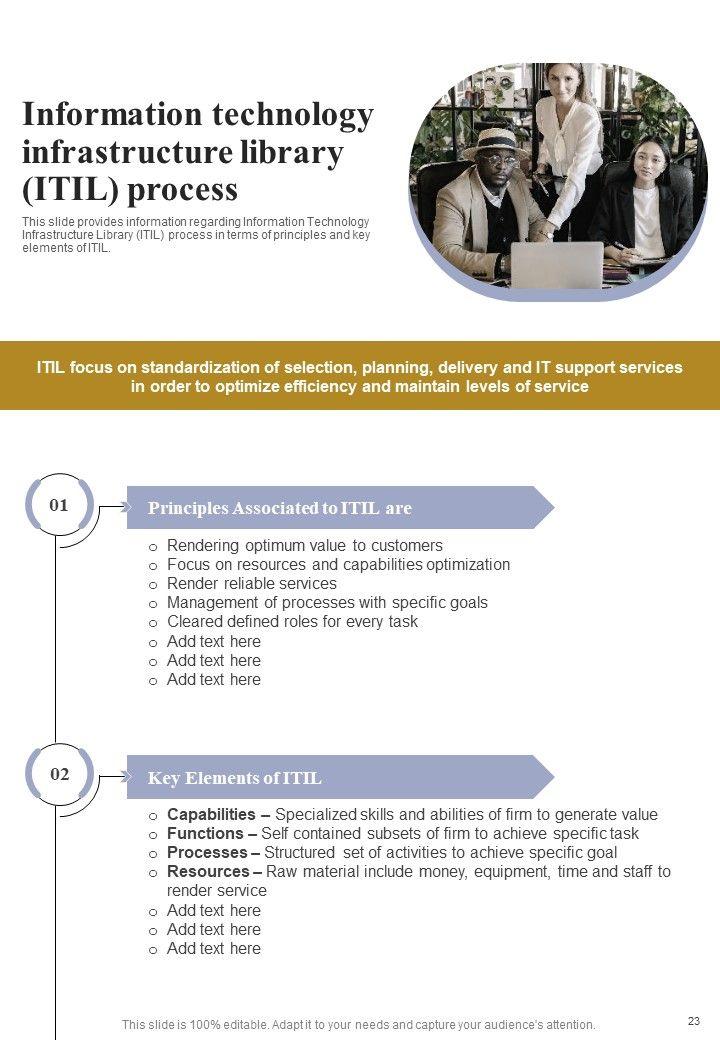 Information technology infrastructure library (ITIL) process

This slide provides information regarding Information Technology Infrastructure Library (ITIL) process in terms of principles and key elements of ITIL.

ITIL focus on standardization of selection, planning, delivery and IT support services in order to optimize efficiency and maintain levels of service

01

Principles Associated to ITIL are

o Rendering optimum value to customers
o Focus on resources and capabilities optimization
o Render reliable services
o Management of processes with specific goals
o Cleared defined roles for every task
o Add text here
o Add text here
o Add text here

02

Key Elements of ITIL

o Capabilities – Specialized skills and abilities of firm to generate value
o Functions – Self contained subsets of firm to achieve specific task
o Processes – Structured set of activities to achieve specific goal
o Resources – Raw material include money, equipment, time and staff to render service
o Add text here
o Add text here
o Add text here

This slide is 100% editable. Adapt it to your needs and capture your audience's attention.

23